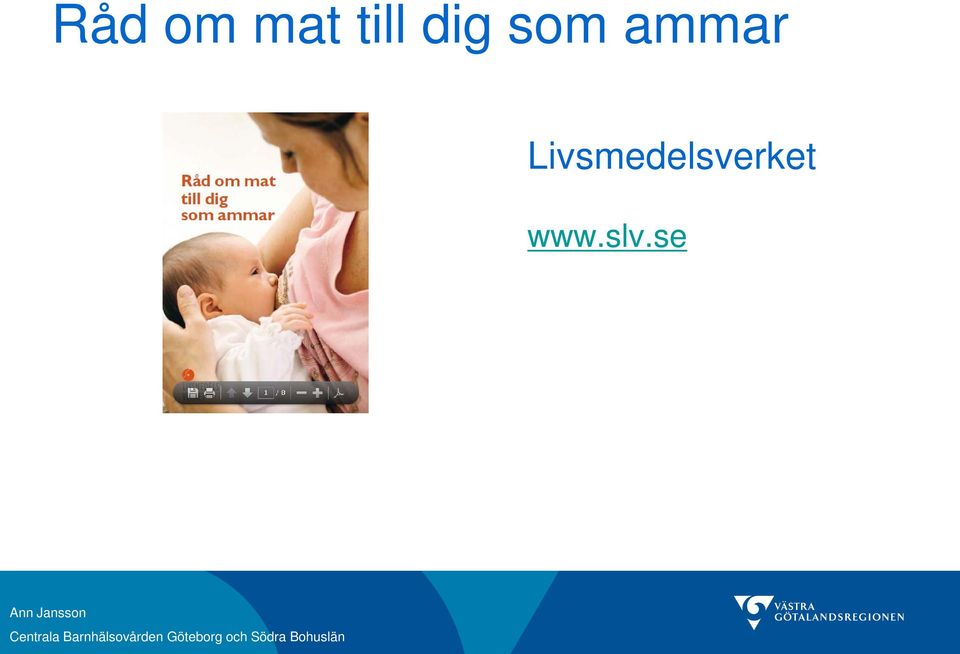 Råd om mat till dig som ammar

Råd om mat till dig som ammar

1 / 8

Livsmedelsverket

www.slv.se

Ann Jansson
Centrala Barnhälsovården Göteborg och Södra Bohuslän

VÄSTRA GÖTALANDSREGIONEN